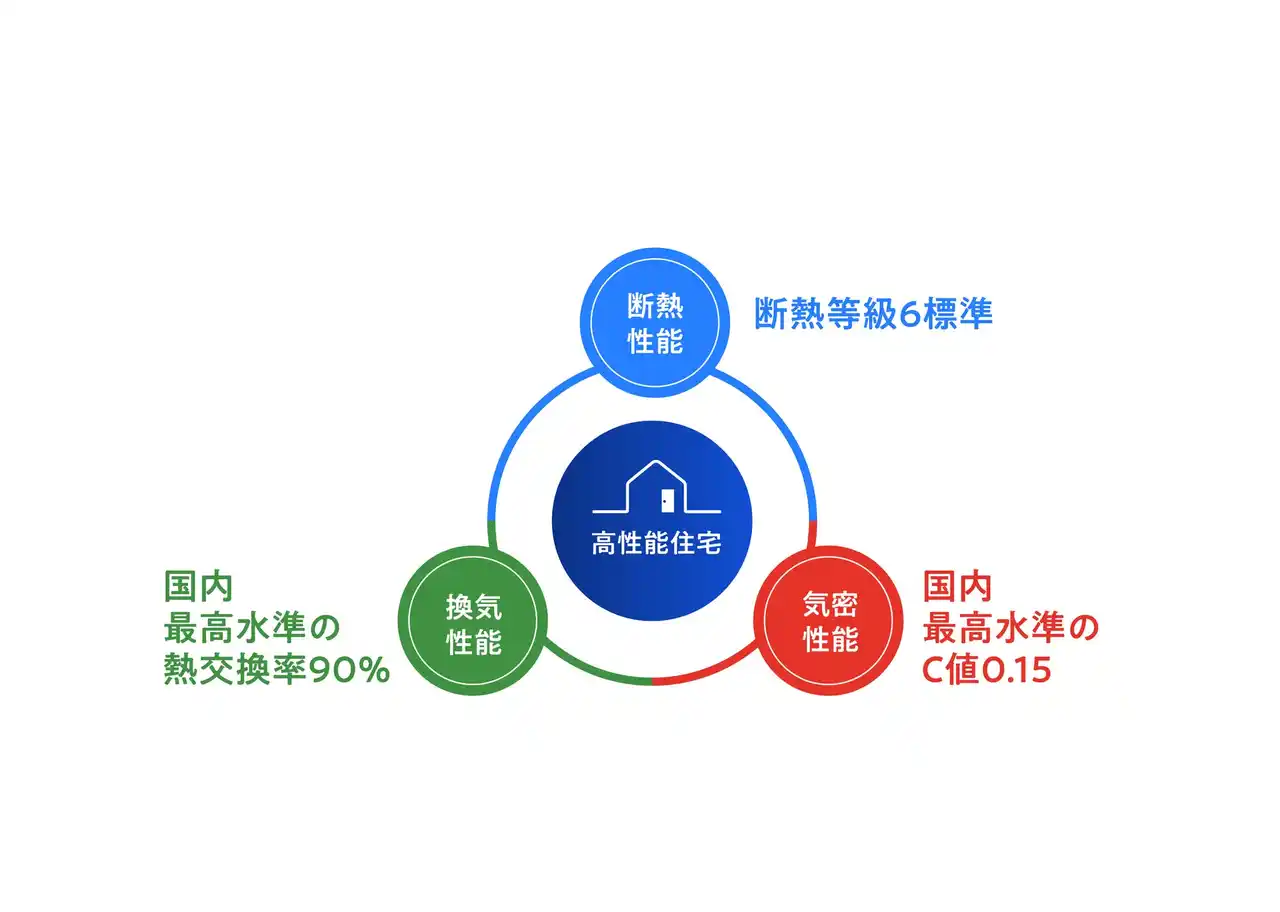 断熱
性能

断熱等級6標準

高性能住宅

国内
最高水準の
熱交換率90%

換気
性能

気密
性能

国内
最高水準の
C値0.15